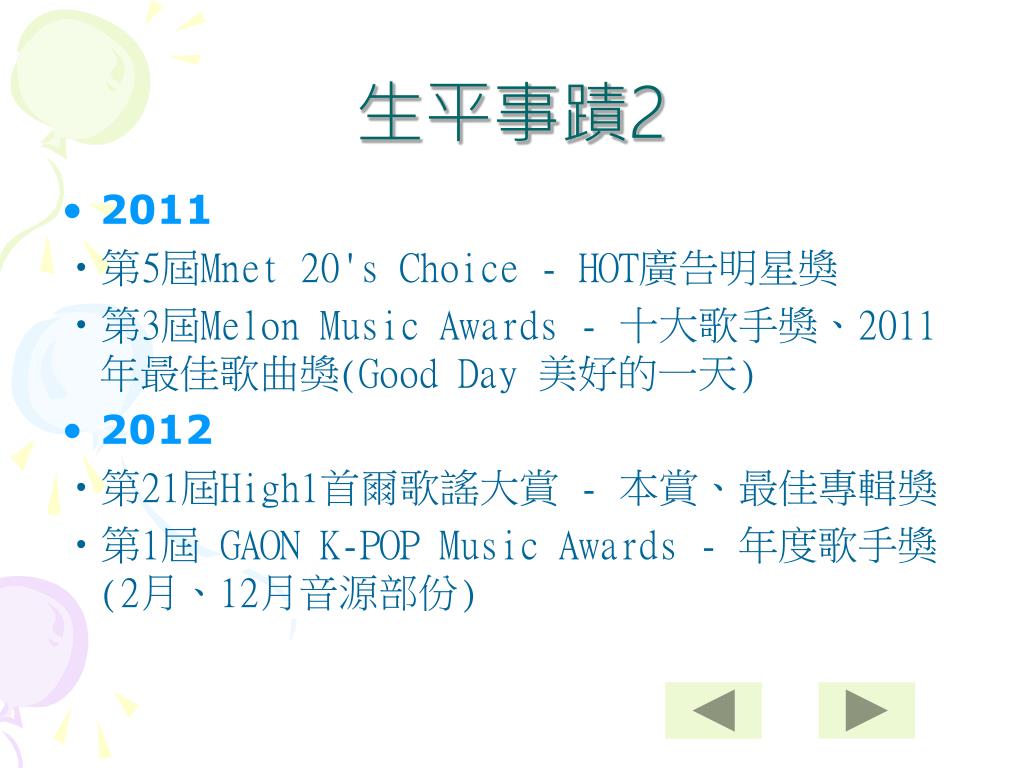 生平事蹟2

• 2011

・第5屆Mnet 20's Choice - HOT廣告明星獎

・第3屆Melon Music Awards - 十大歌手獎、2011年最佳歌曲獎(Good Day 美好的一天)

• 2012

・第21屆High1首爾歌謠大賞 - 本賞、最佳專輯獎

・第1屆 GAON K-POP Music Awards - 年度歌手獎(2月、12月音源部份)